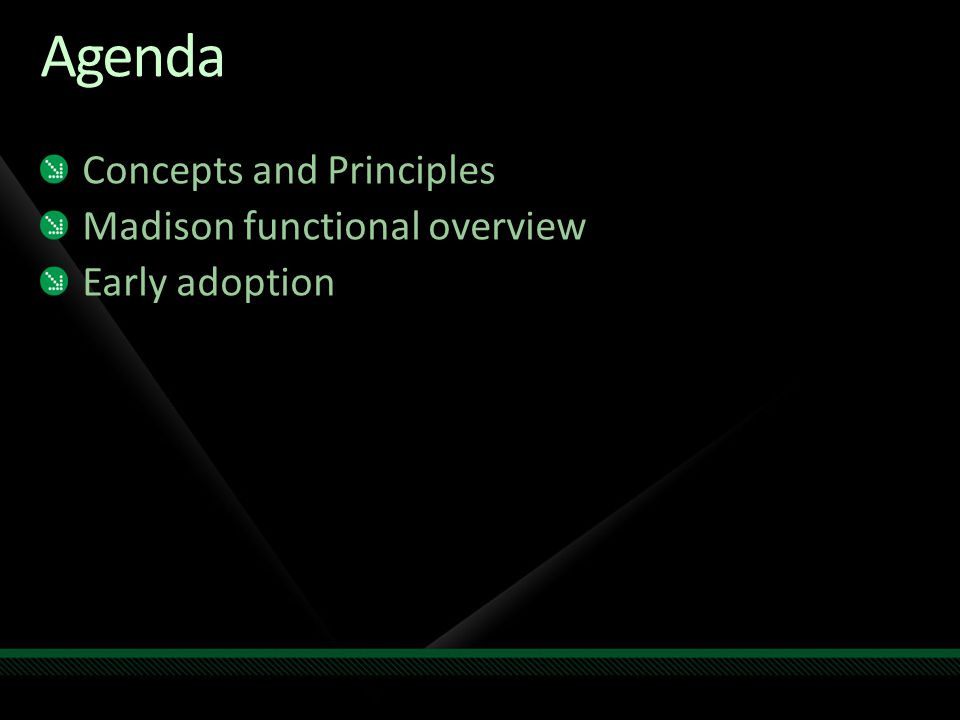 Agenda

Concepts and Principles
Madison functional overview
Early adoption